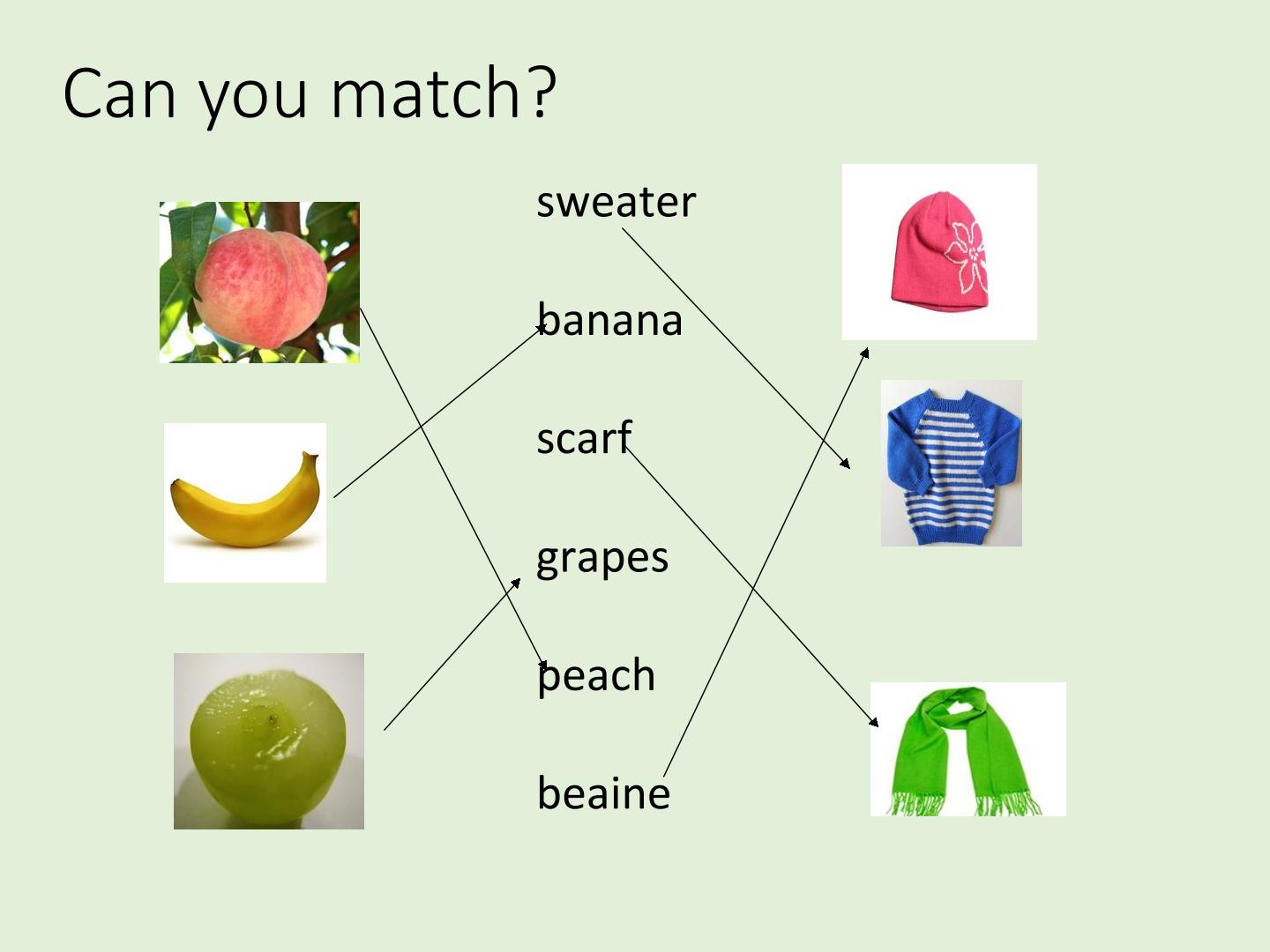 Can you match?

sweater

banana

scarf

grapes

peach

beaine